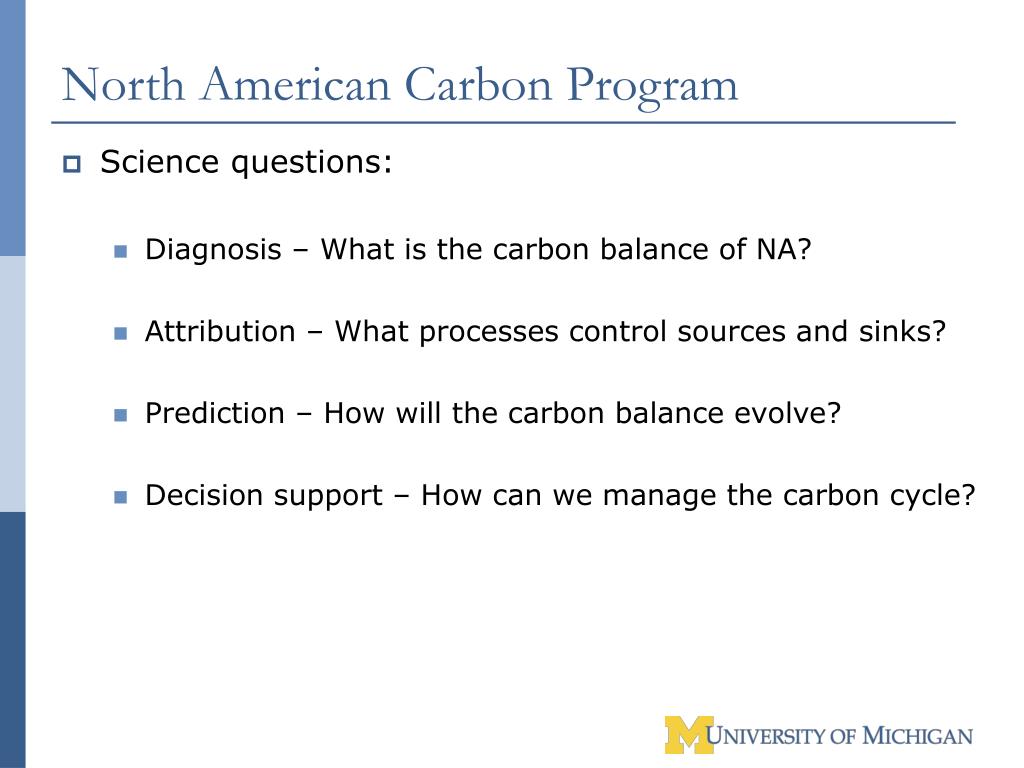 North American Carbon Program

Science questions:

Diagnosis – What is the carbon balance of NA?

Attribution – What processes control sources and sinks?

Prediction – How will the carbon balance evolve?

Decision support – How can we manage the carbon cycle?

M UNIVERSITY OF MICHIGAN